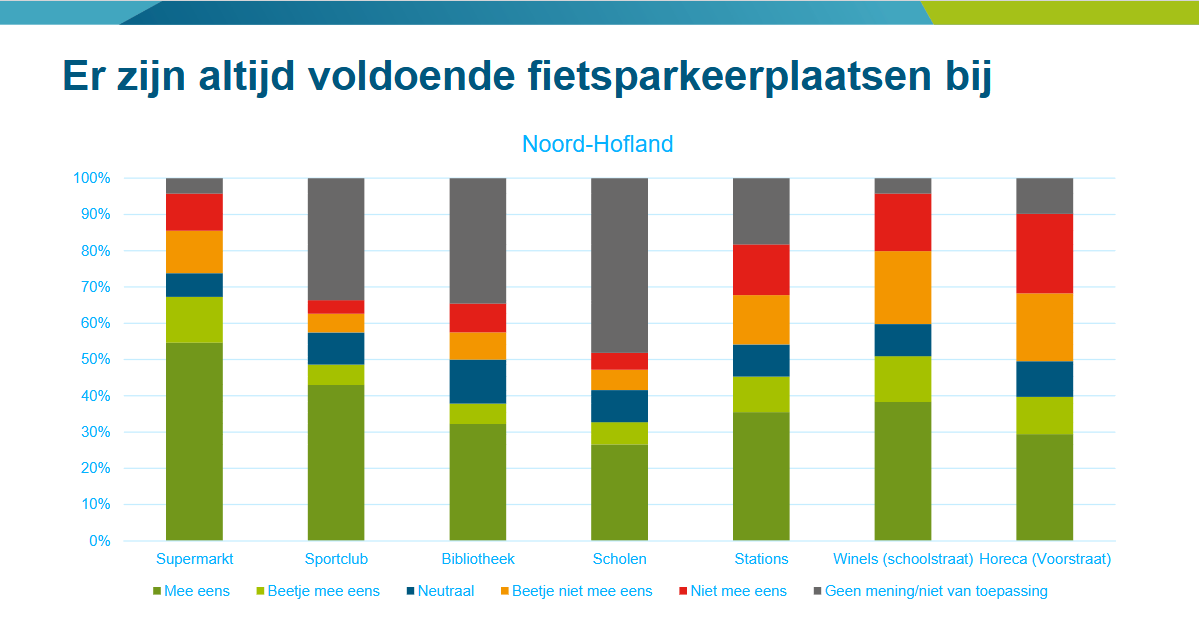 Er zijn altijd voldoende fietsparkeerplaatsen bij

Noord-Hofland

100%
90%
80%
70%
60%
50%
40%
30%
20%
10%
0%

Supermarkt
Sportclub
Bibliotheek
Scholen
Stations
Winels (schoolstraat)
Horeca (Voorstraat)

Mee eens
Beetje mee eens
Neutraal
Beetje niet mee eens
Niet mee eens
Geen mening/niet van toepassing